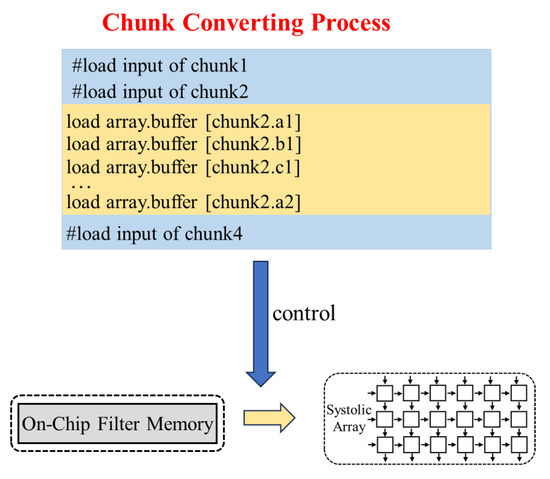 Chunk Converting Process

#load input of chunk1
#load input of chunk2

load array.buffer [chunk2.a1]
load array.buffer [chunk2.b1]
load array.buffer [chunk2.c1]
…
load array.buffer [chunk2.a2]

#load input of chunk4

control

On-Chip Filter Memory

Systolic Array